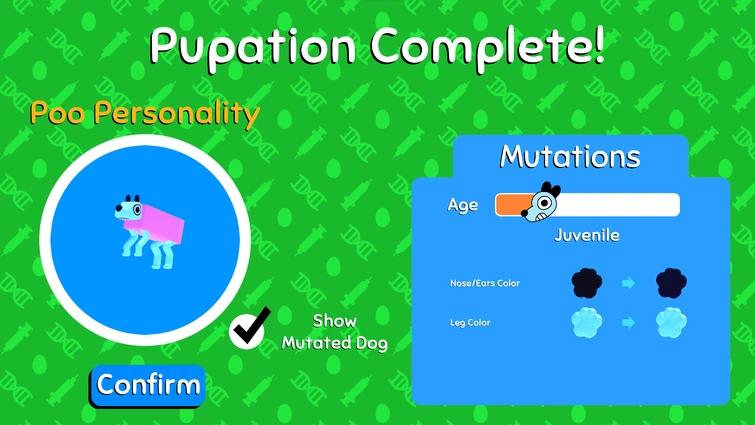 Pupation Complete!

Poo Personality

Show Mutated Dog

Confirm

Mutations

Age

Juvenile

Nose/Ears Color

Leg Color